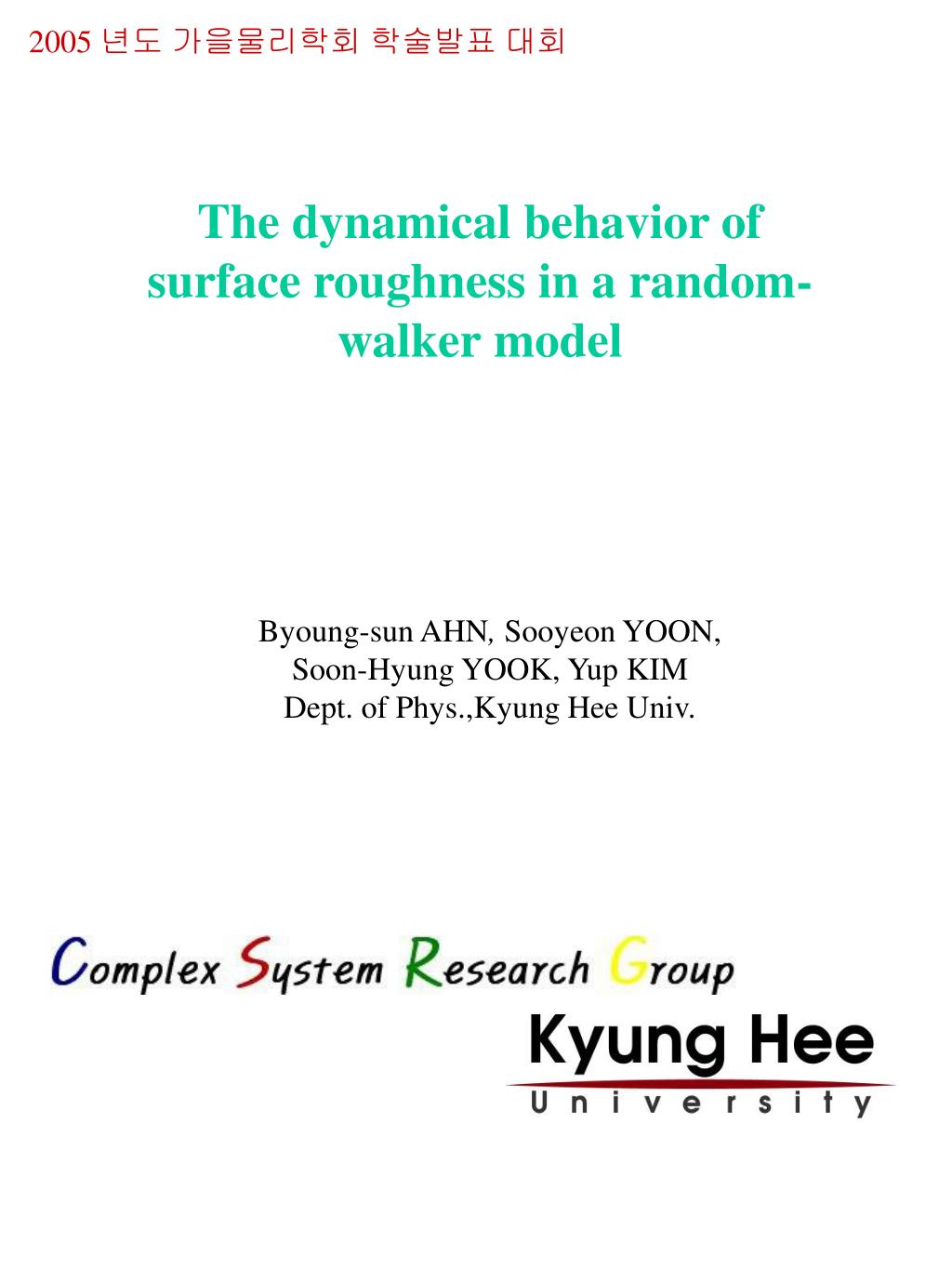 2005 년도 가을물리학회 학술발표 대회

The dynamical behavior of surface roughness in a random-walker model

Byoung-sun AHN, Sooyeon YOON,
Soon-Hyung YOOK, Yup KIM
Dept. of Phys.,Kyung Hee Univ.

Complex System Research Group

Kyung Hee
University